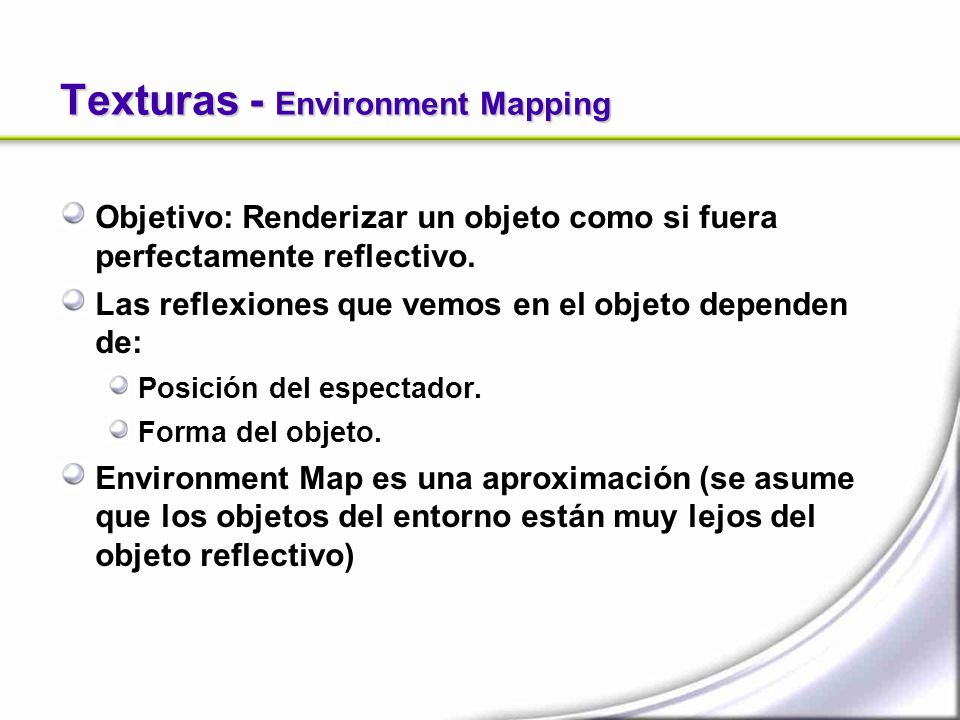 Texturas - Environment Mapping

Objetivo: Renderizar un objeto como si fuera perfectamente reflectivo.

Las reflexiones que vemos en el objeto dependen de:

Posición del espectador.

Forma del objeto.

Environment Map es una aproximación (se asume que los objetos del entorno están muy lejos del objeto reflectivo)